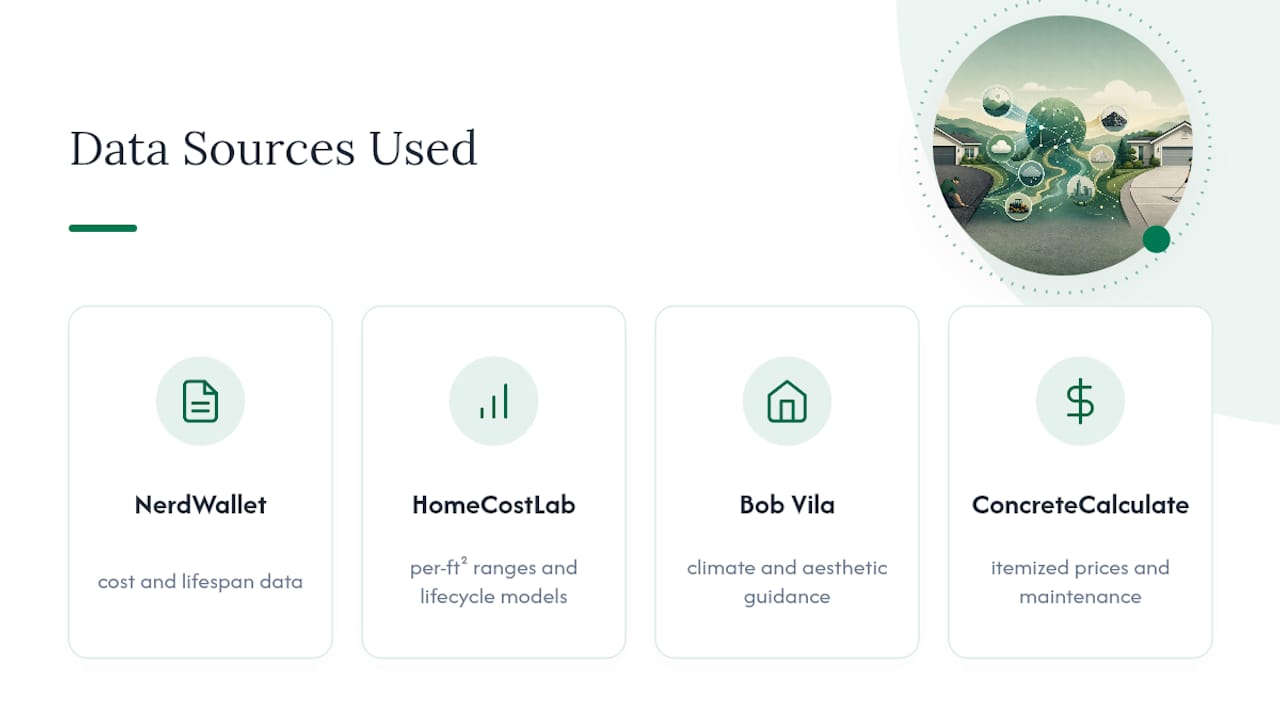 Data Sources Used

NerdWallet

cost and lifespan data

HomeCostLab

per-ft² ranges and lifecycle models

Bob Vila

climate and aesthetic guidance

ConcreteCalculate

itemized prices and maintenance